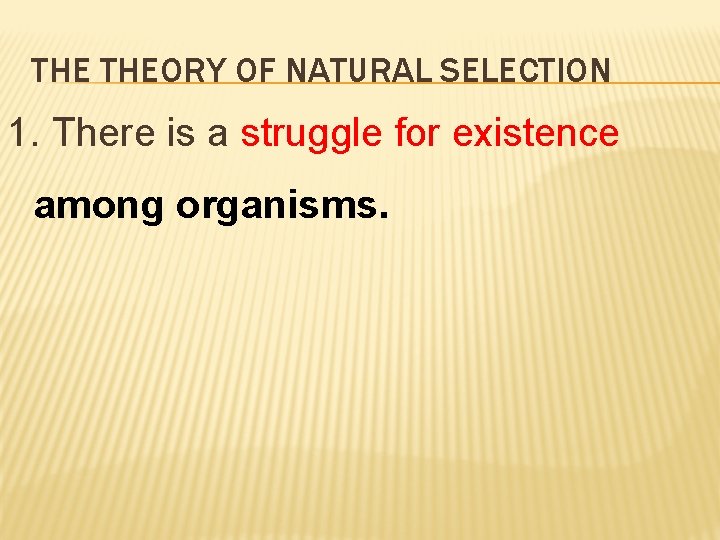 THE THEORY OF NATURAL SELECTION

1. There is a struggle for existence among organisms.